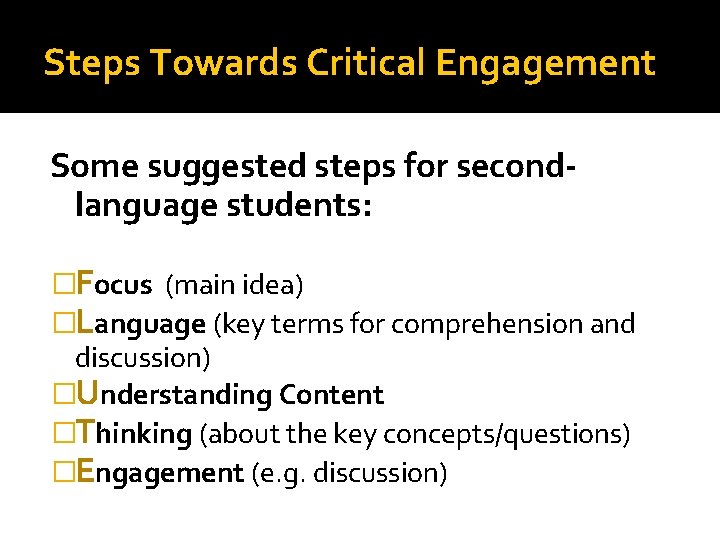 Steps Towards Critical Engagement

Some suggested steps for second-language students:

□Focus (main idea)
□Language (key terms for comprehension and discussion)
□Understanding Content
□Thinking (about the key concepts/questions)
□Engagement (e.g. discussion)